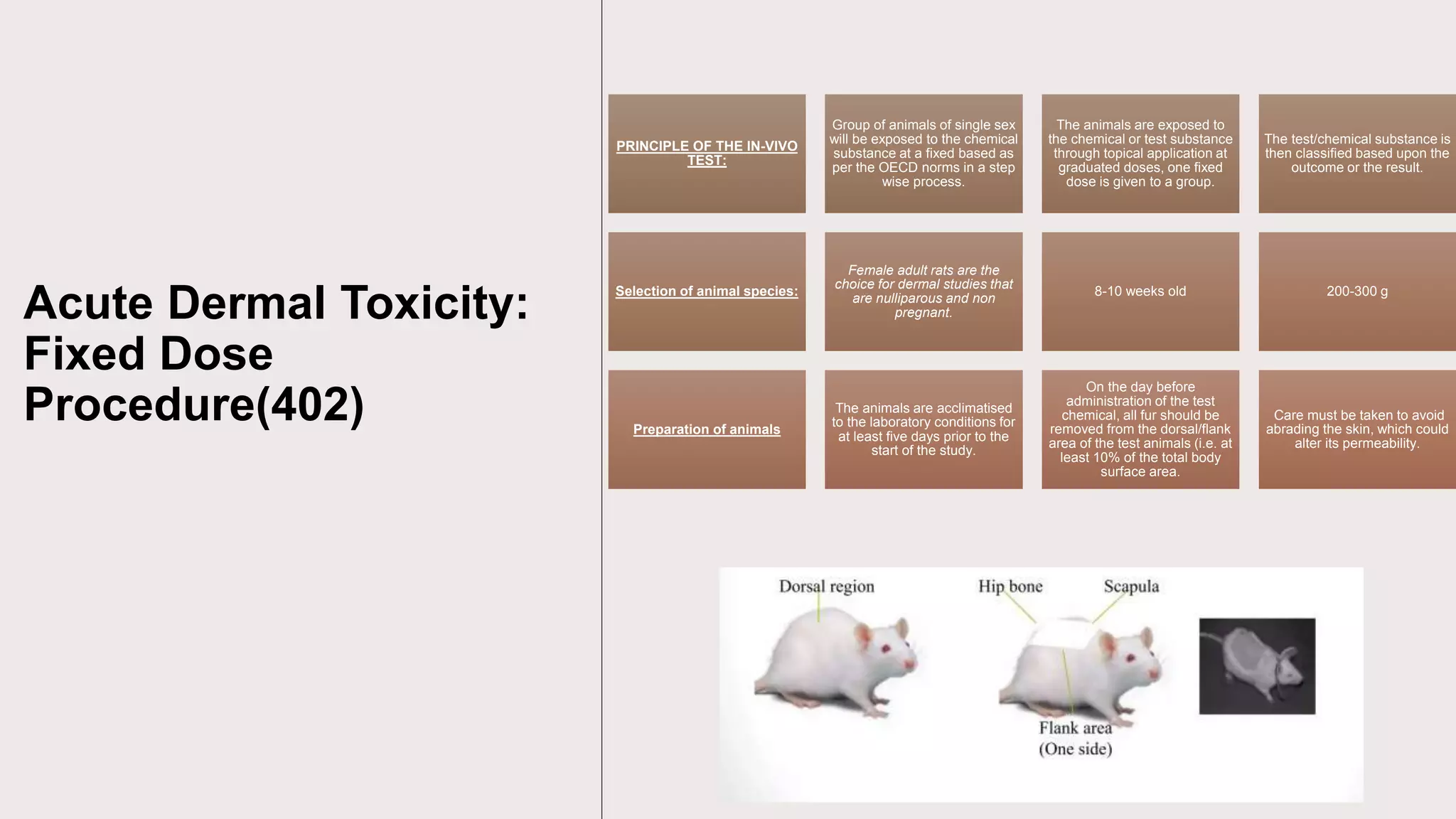 Acute Dermal Toxicity: Fixed Dose Procedure(402)

PRINCIPLE OF THE IN-VIVO TEST:

Group of animals of single sex will be exposed to the chemical substance at a fixed based as per the OECD norms in a step wise process.

The animals are exposed to the chemical or test substance through topical application at graduated doses, one fixed dose is given to a group.

The test/chemical substance is then classified based upon the outcome or the result.

Selection of animal species:

Female adult rats are the choice for dermal studies that are nulliparous and non pregnant.

8-10 weeks old

200-300 g

Preparation of animals

The animals are acclimatised to the laboratory conditions for at least five days prior to the start of the study.

On the day before administration of the test chemical, all fur should be removed from the dorsal/flank area of the test animals (i.e. at least 10% of the total body surface area.

Care must be taken to avoid abrading the skin, which could alter its permeability.

Dorsal region

Hip bone

Scapula

Flank area
(One side)